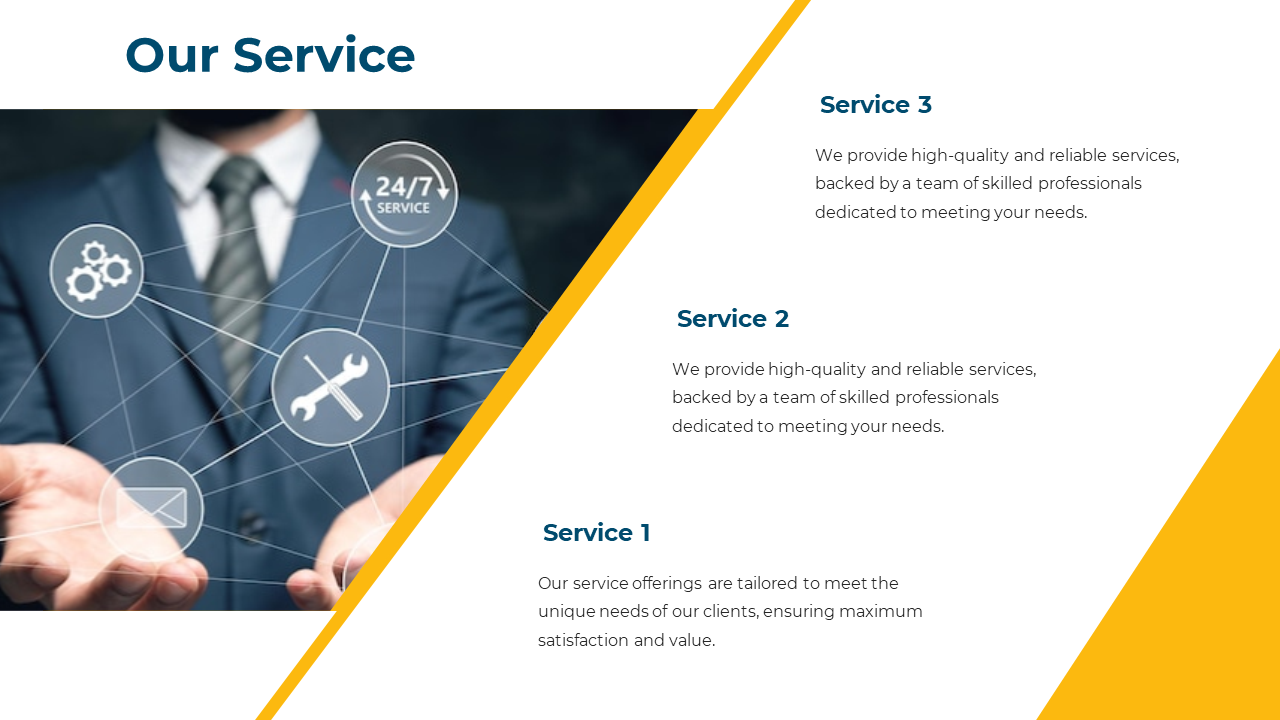 Our Service

24/7 SERVICE

Service 3

We provide high-quality and reliable services, backed by a team of skilled professionals dedicated to meeting your needs.

Service 2

We provide high-quality and reliable services, backed by a team of skilled professionals dedicated to meeting your needs.

Service 1

Our service offerings are tailored to meet the unique needs of our clients, ensuring maximum satisfaction and value.